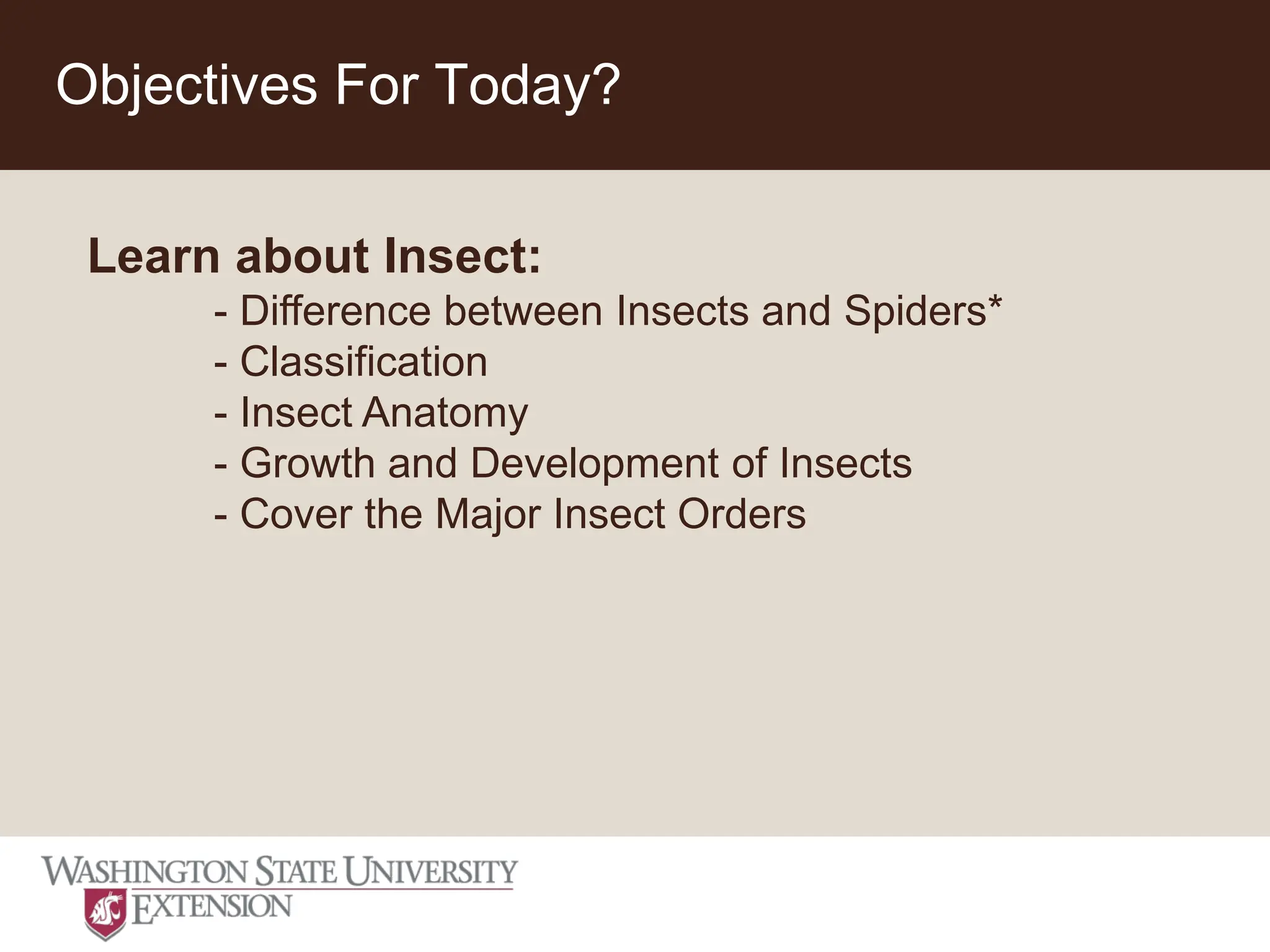 Objectives For Today?

Learn about Insect:

- Difference between Insects and Spiders*
- Classification
- Insect Anatomy
- Growth and Development of Insects
- Cover the Major Insect Orders

WASHINGTON STATE UNIVERSITY
EXTENSION